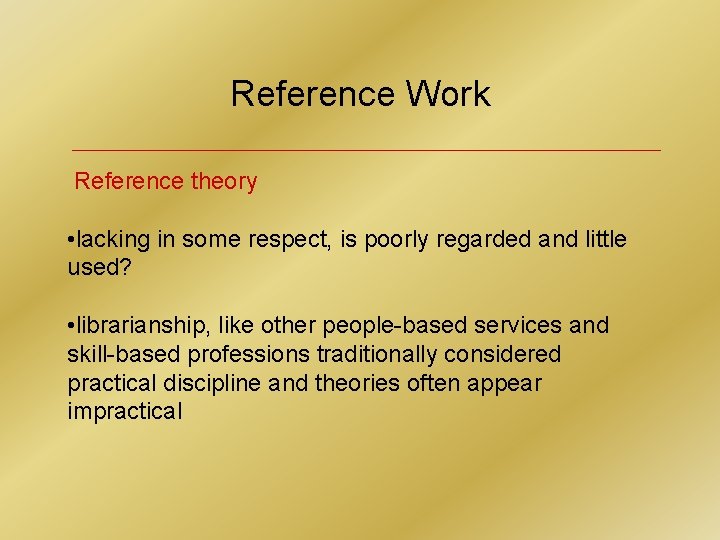 Reference Work

Reference theory

•lacking in some respect, is poorly regarded and little used?

•librarianship, like other people-based services and skill-based professions traditionally considered practical discipline and theories often appear impractical